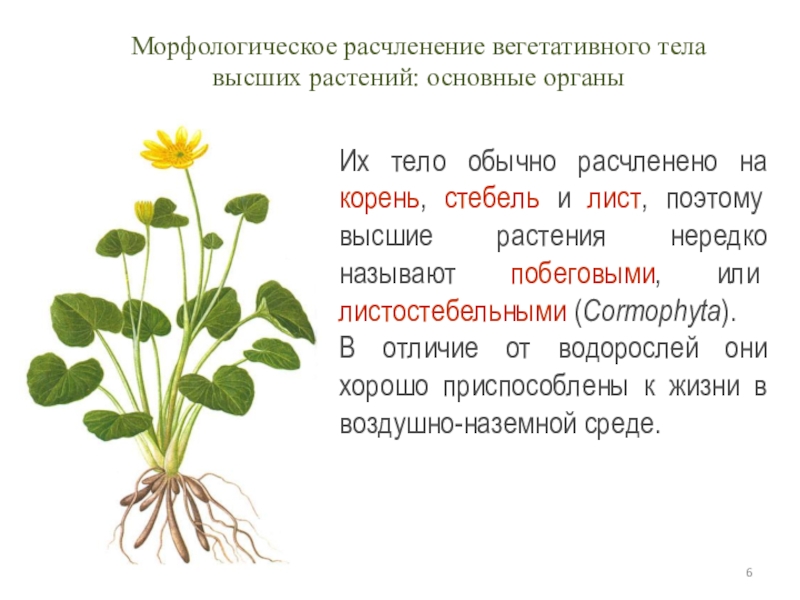 Морфологическое расчленение вегетативного тела высших растений: основные органы

Их тело обычно расчленено на корень, стебель и лист, поэтому высшие растения нередко называют побеговыми, или листостебельными (Cormophyta).
В отличие от водорослей они хорошо приспособлены к жизни в воздушно-наземной среде.

6